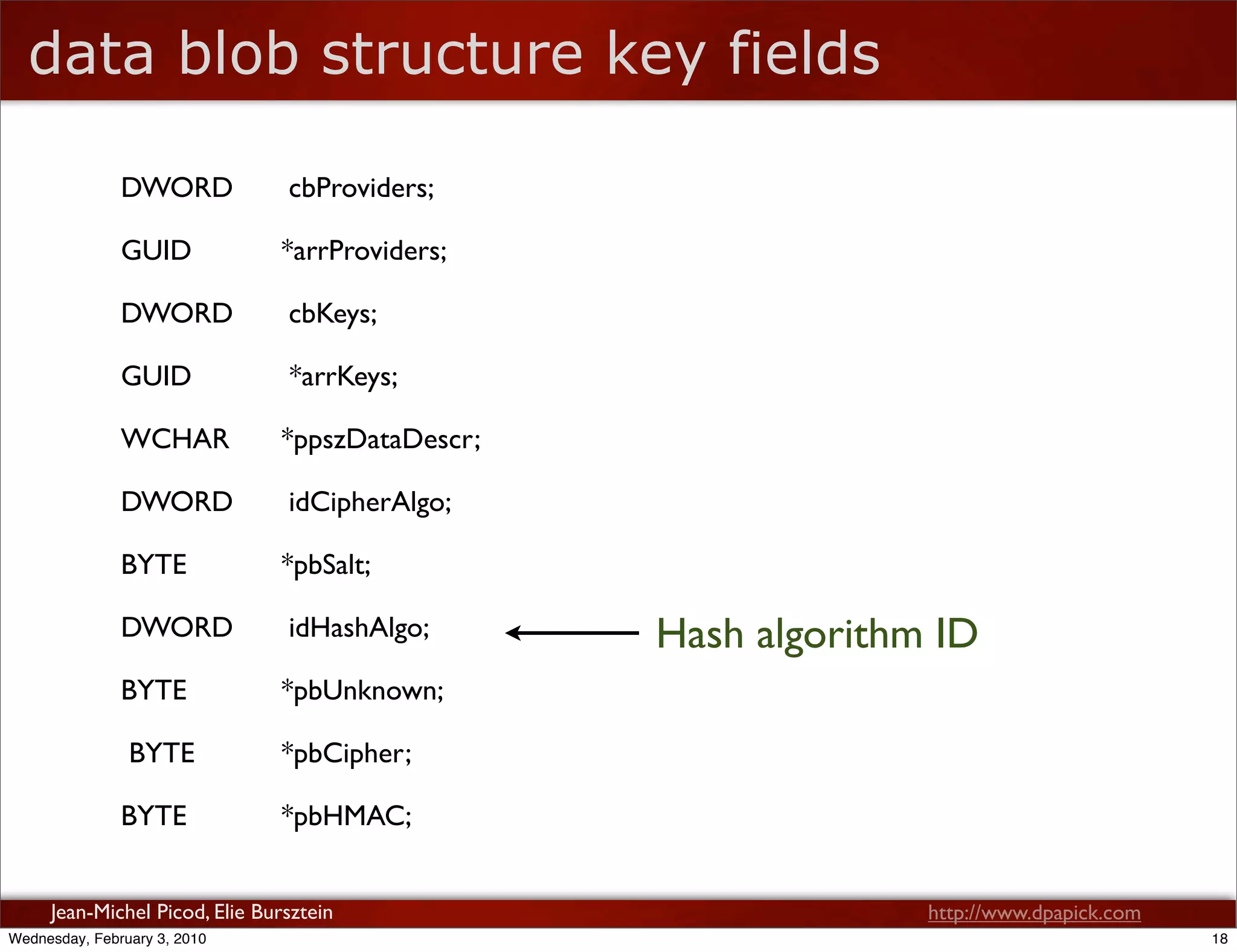 data blob structure key fields

DWORD cbProviders;

GUID *arrProviders;

DWORD cbKeys;

GUID *arrKeys;

WCHAR *ppszDataDescr;

DWORD idCipherAlgo;

BYTE *pbSalt;

DWORD idHashAlgo;

Hash algorithm ID

BYTE *pbUnknown;

BYTE *pbCipher;

BYTE *pbHMAC;

Jean-Michel Picod, Elie Bursztein

http://www.dpapick.com

Wednesday, February 3, 2010

18